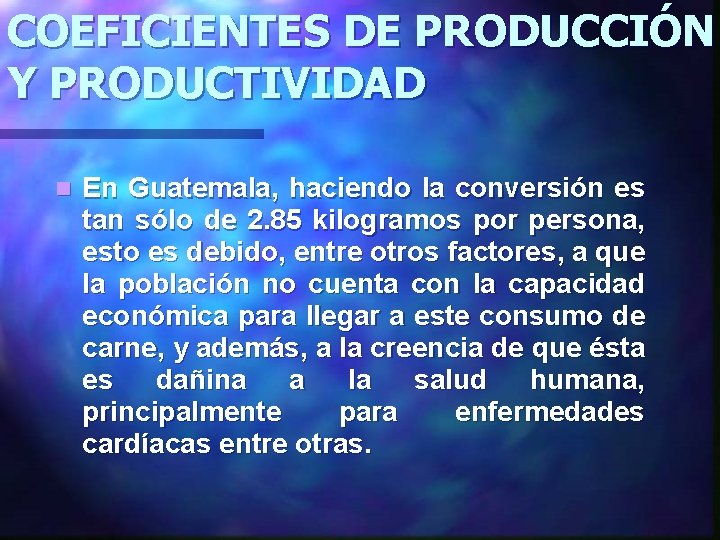 COEFICIENTES DE PRODUCCIÓN Y PRODUCTIVIDAD

En Guatemala, haciendo la conversión es tan sólo de 2.85 kilogramos por persona, esto es debido, entre otros factores, a que la población no cuenta con la capacidad económica para llegar a este consumo de carne, y además, a la creencia de que ésta es dañina a la salud humana, principalmente para enfermedades cardíacas entre otras.